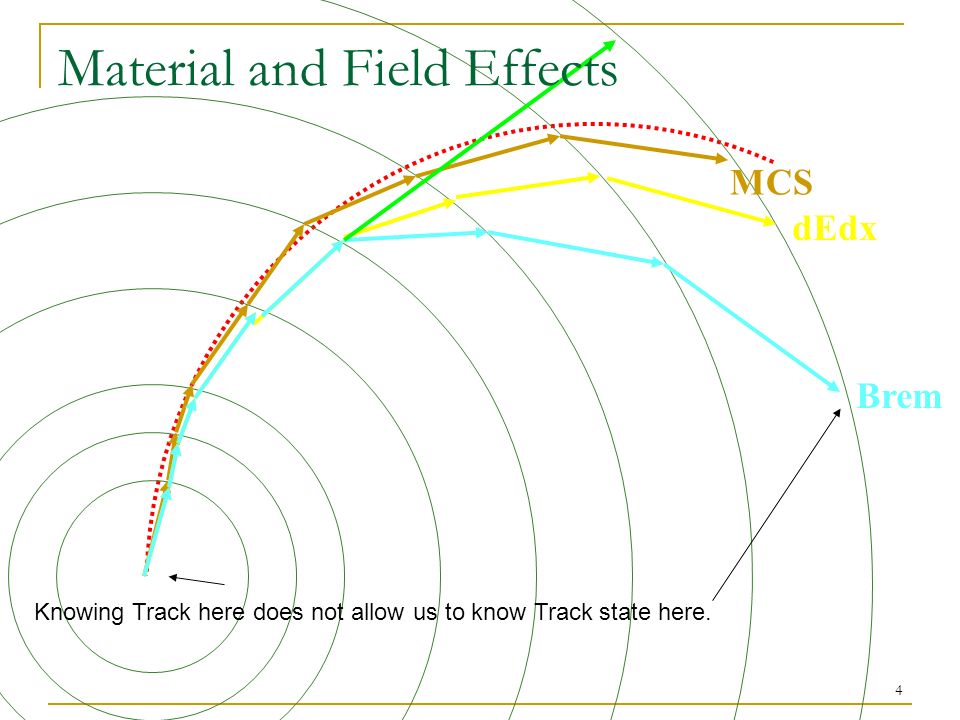 Material and Field Effects

MCS

dEdx

Brem

Knowing Track here does not allow us to know Track state here.

4